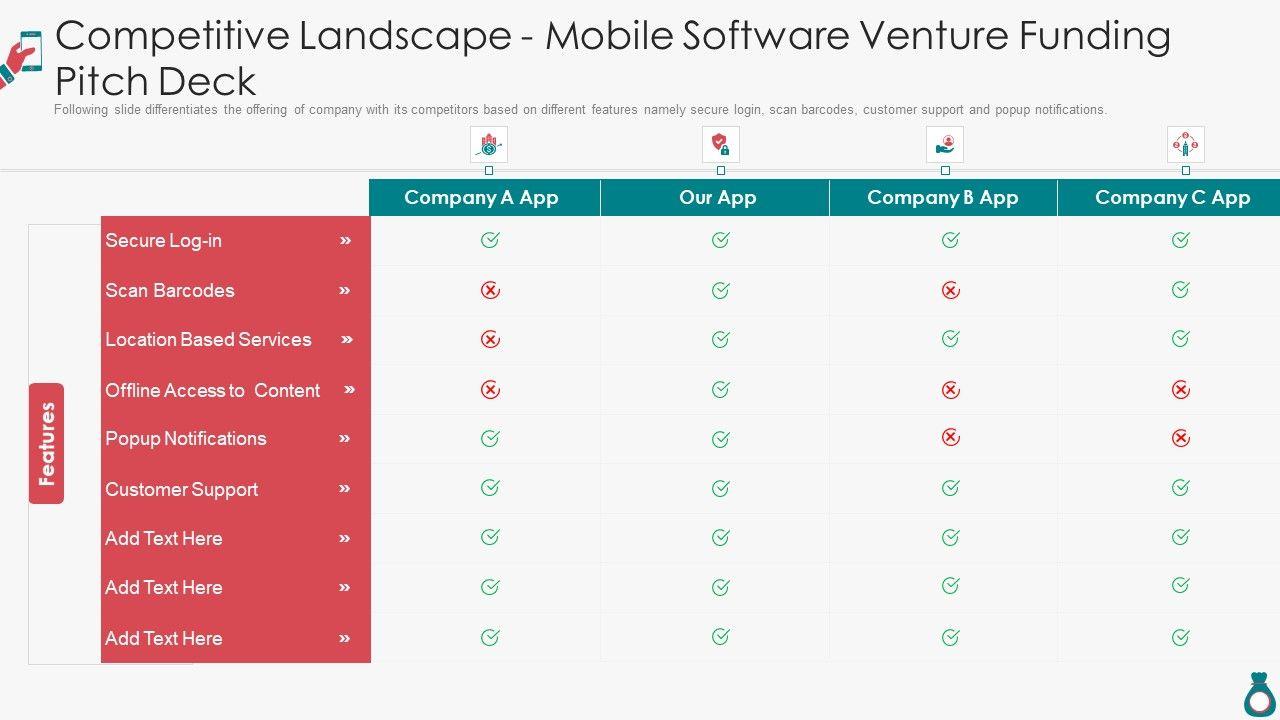 Competitive Landscape - Mobile Software Venture Funding Pitch Deck

Following slide differentiates the offering of company with its competitors based on different features namely secure login, scan barcodes, customer support and popup notifications.

Features

| | Company A App | Our App | Company B App | Company C App |
|---|---|---|---|---|
| Secure Log-in » | ✓ | ✓ | ✓ | ✓ |
| Scan Barcodes » | ✗ | ✓ | ✗ | ✓ |
| Location Based Services » | ✗ | ✓ | ✓ | ✓ |
| Offline Access to Content » | ✗ | ✓ | ✗ | ✗ |
| Popup Notifications » | ✓ | ✓ | ✗ | ✗ |
| Customer Support » | ✓ | ✓ | ✓ | ✓ |
| Add Text Here » | ✓ | ✓ | ✓ | ✓ |
| Add Text Here » | ✓ | ✓ | ✓ | ✓ |
| Add Text Here » | ✓ | ✓ | ✓ | ✓ |